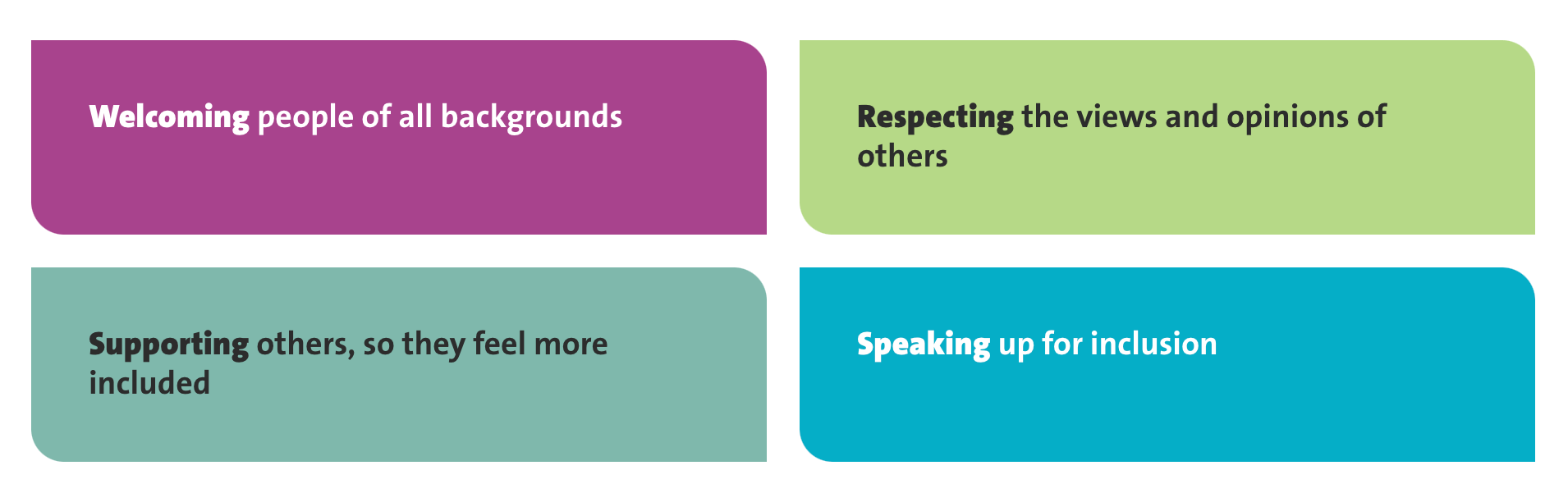 Welcoming people of all backgrounds

Respecting the views and opinions of others

Supporting others, so they feel more included

Speaking up for inclusion